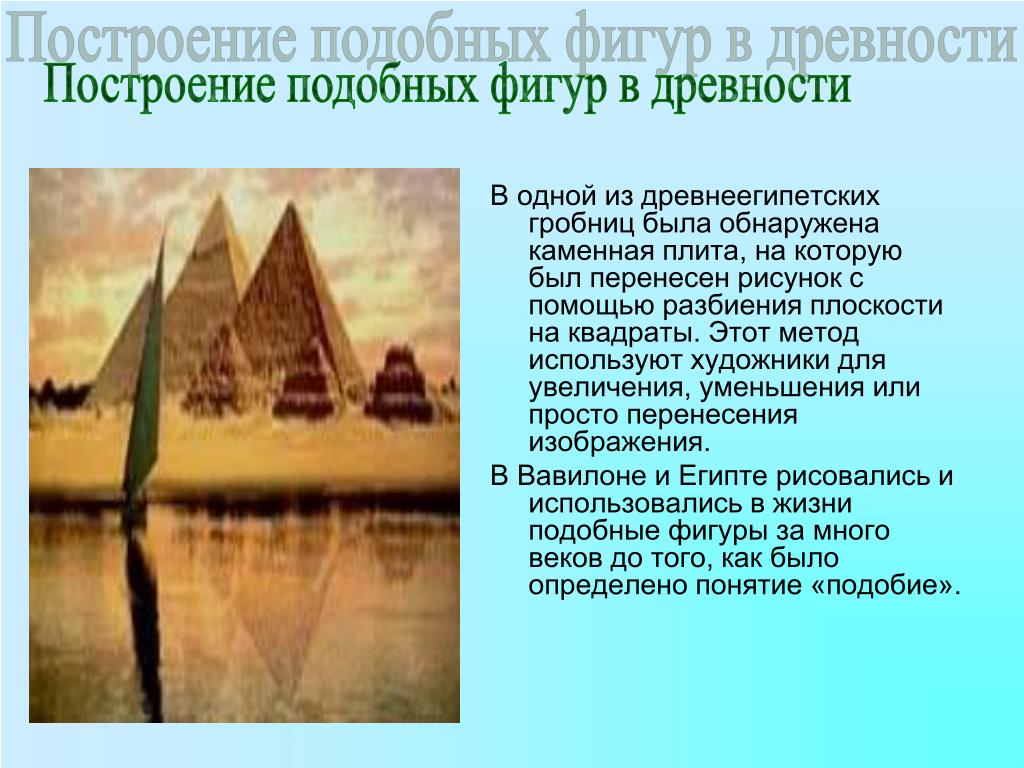 Построение подобных фигур в древности

Построение подобных фигур в древности

В одной из древнеегипетских гробниц была обнаружена каменная плита, на которую был перенесен рисунок с помощью разбиения плоскости на квадраты. Этот метод используют художники для увеличения, уменьшения или просто перенесения изображения.

В Вавилоне и Египте рисовались и использовались в жизни подобные фигуры за много веков до того, как было определено понятие «подобие».